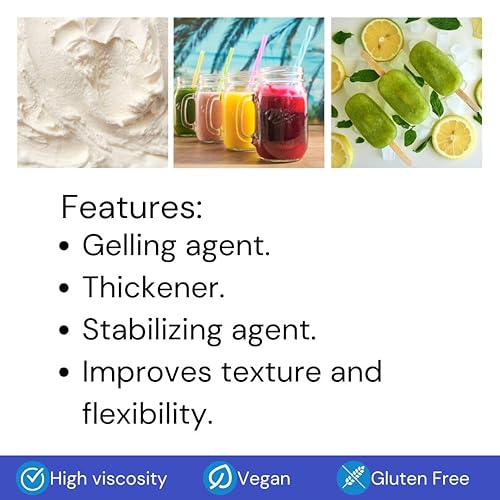 Features:
• Gelling agent.
• Thickener.
• Stabilizing agent.
• Improves texture and flexibility.

High viscosity Vegan Gluten Free